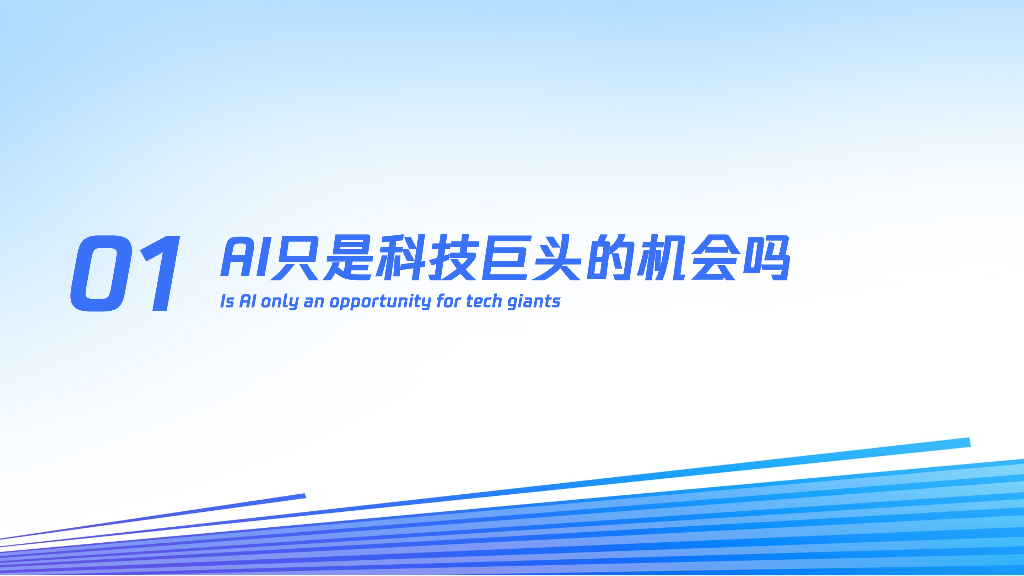 01

AI只是科技巨头的机会吗

Is AI only an opportunity for tech giants